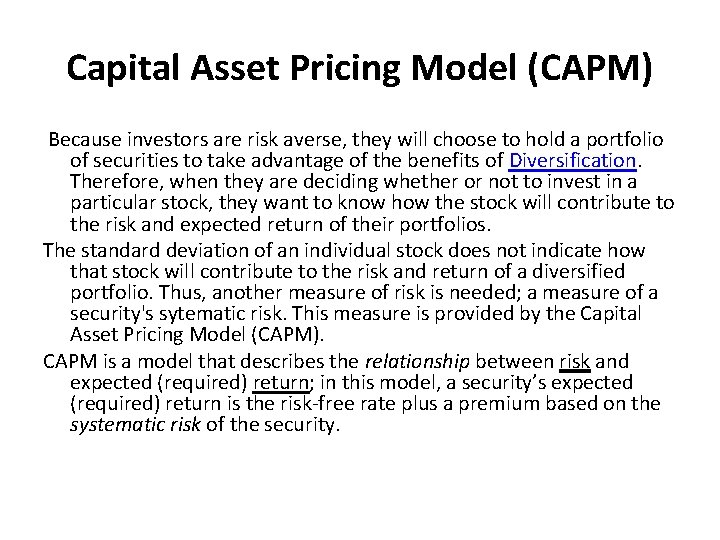 Capital Asset Pricing Model (CAPM)

Because investors are risk averse, they will choose to hold a portfolio of securities to take advantage of the benefits of Diversification. Therefore, when they are deciding whether or not to invest in a particular stock, they want to know how the stock will contribute to the risk and expected return of their portfolios.

The standard deviation of an individual stock does not indicate how that stock will contribute to the risk and return of a diversified portfolio. Thus, another measure of risk is needed; a measure of a security's sytematic risk. This measure is provided by the Capital Asset Pricing Model (CAPM).

CAPM is a model that describes the relationship between risk and expected (required) return; in this model, a security's expected (required) return is the risk-free rate plus a premium based on the systematic risk of the security.